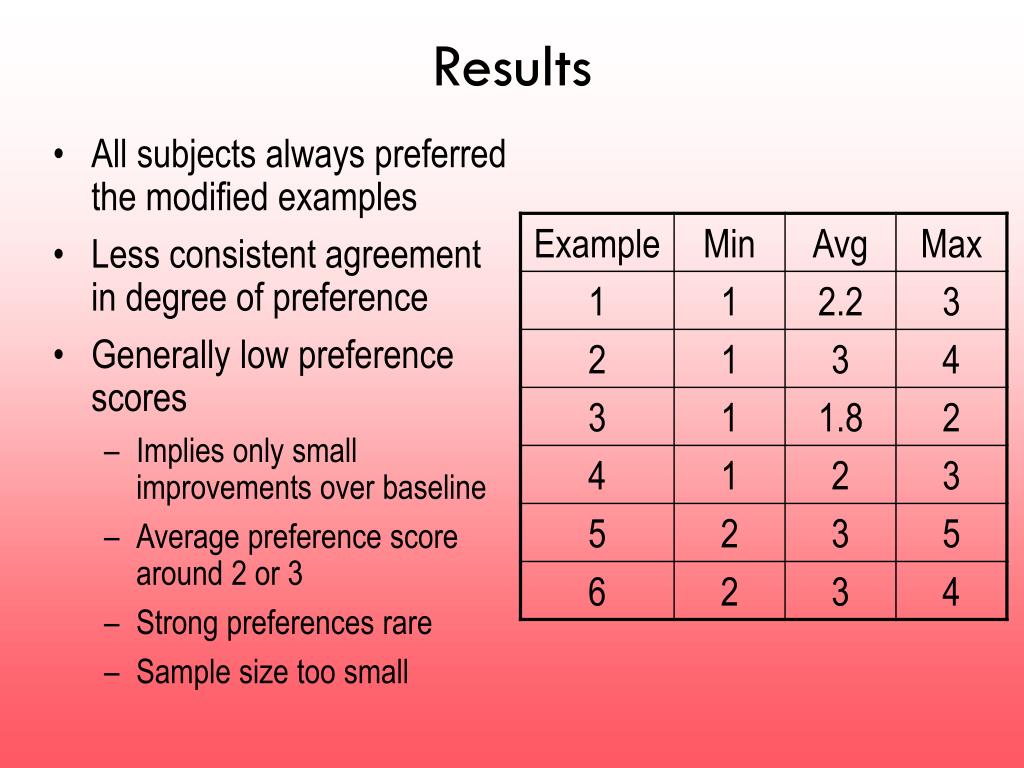 Results

• All subjects always preferred the modified examples
• Less consistent agreement in degree of preference
• Generally low preference scores
– Implies only small improvements over baseline
– Average preference score around 2 or 3
– Strong preferences rare
– Sample size too small

| Example | Min | Avg | Max |
|---|---|---|---|
| 1 | 1 | 2.2 | 3 |
| 2 | 1 | 3 | 4 |
| 3 | 1 | 1.8 | 2 |
| 4 | 1 | 2 | 3 |
| 5 | 2 | 3 | 5 |
| 6 | 2 | 3 | 4 |